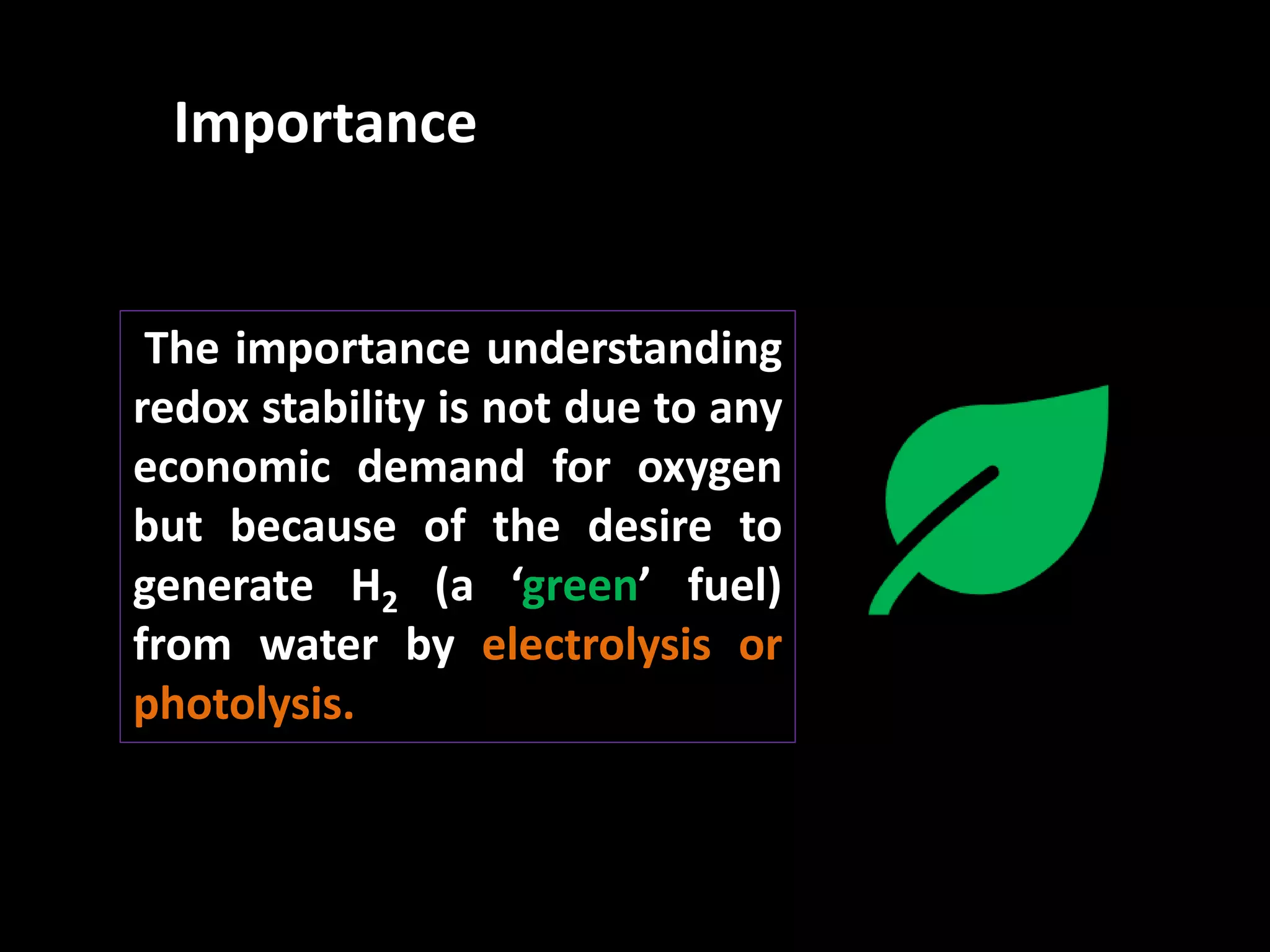 Importance

The importance understanding redox stability is not due to any economic demand for oxygen but because of the desire to generate $H_2$ (a ‘green’ fuel) from water by electrolysis or photolysis.